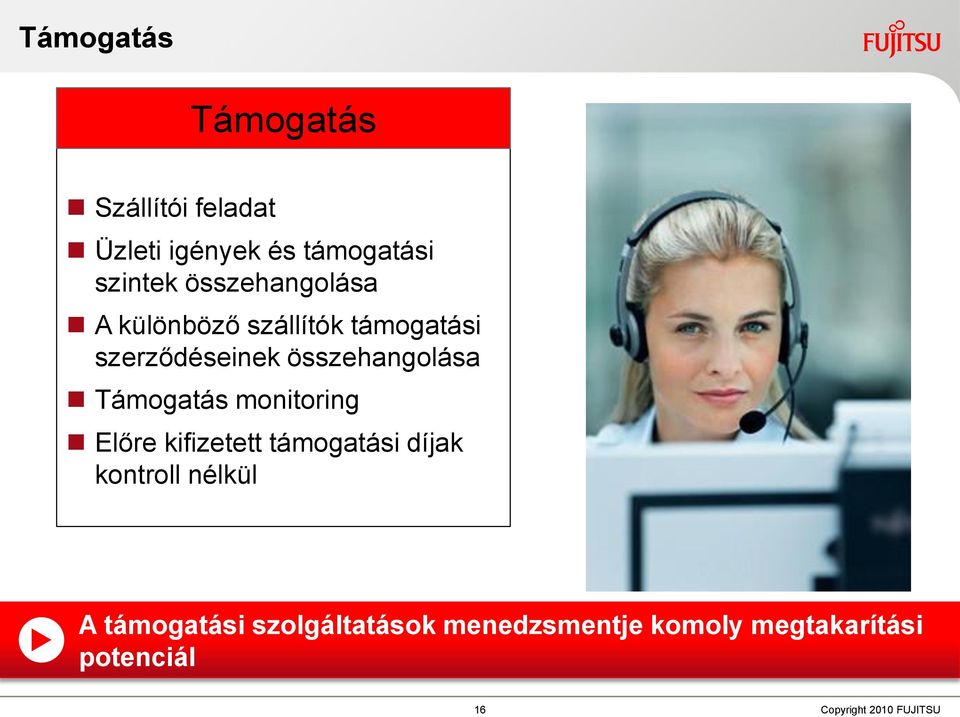 Támogatás

FUJITSU

Támogatás

Szállítói feladat

Üzleti igények és támogatási szintek összehangolása

A különböző szállítók támogatási szerződéseinek összehangolása

Támogatás monitoring

Előre kifizetett támogatási díjak kontroll nélkül

A támogatási szolgáltatások menedzsmentje komoly megtakarítási potenciál

16

Copyright 2010 FUJITSU